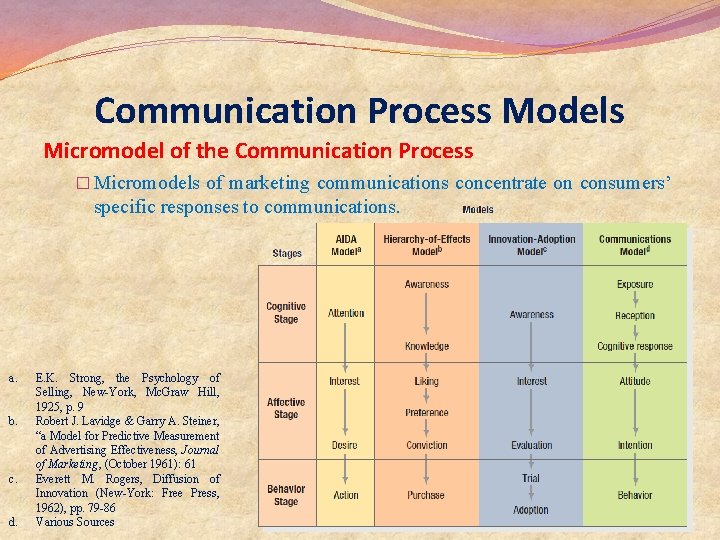 Communication Process Models

Micromodel of the Communication Process

☐ Micromodels of marketing communications concentrate on consumers' specific responses to communications.

Models

| Stages | AIDA Model$^{a}$ | Hierarchy-of-Effects Model$^{b}$ | Innovation-Adoption Model$^{c}$ | Communications Model$^{d}$ |
|---|---|---|---|---|
| Cognitive Stage | Attention | Awareness Knowledge | Awareness | Exposure Reception Cognitive response |
| Affective Stage | Interest Desire | Liking Preference Conviction | Interest Evaluation | Attitude Intention |
| Behavior Stage | Action | Purchase | Trial Adoption | Behavior |

a. E.K. Strong, the Psychology of Selling, New-York, McGraw Hill, 1925, p. 9
b. Robert J. Lavidge & Garry A. Steiner, "a Model for Predictive Measurement of Advertising Effectiveness, Journal of Marketing, (October 1961): 61
c. Everett M. Rogers, Diffusion of Innovation (New-York: Free Press, 1962), pp. 79-86
d. Various Sources